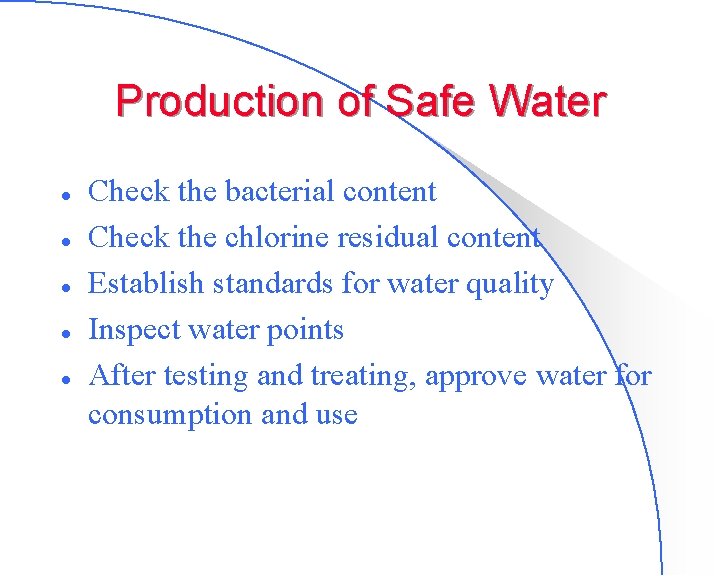 Production of Safe Water

- Check the bacterial content
- Check the chlorine residual content
- Establish standards for water quality
- Inspect water points
- After testing and treating, approve water for consumption and use